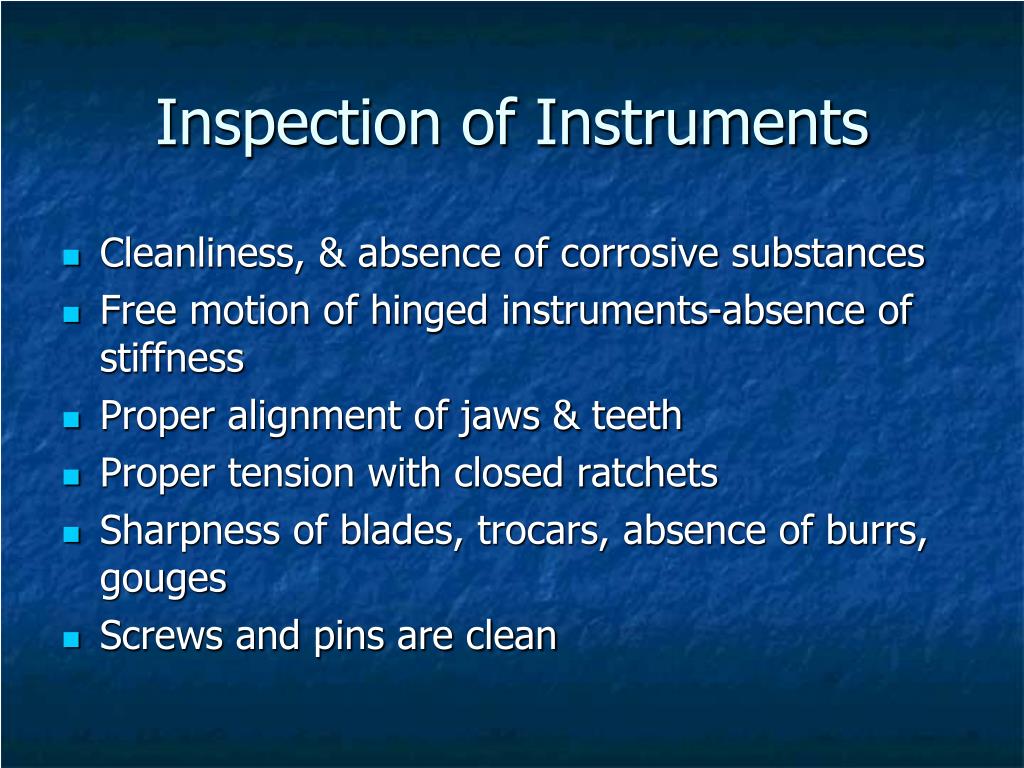 Inspection of Instruments

- Cleanliness, & absence of corrosive substances
- Free motion of hinged instruments-absence of stiffness
- Proper alignment of jaws & teeth
- Proper tension with closed ratchets
- Sharpness of blades, trocars, absence of burrs, gouges
- Screws and pins are clean